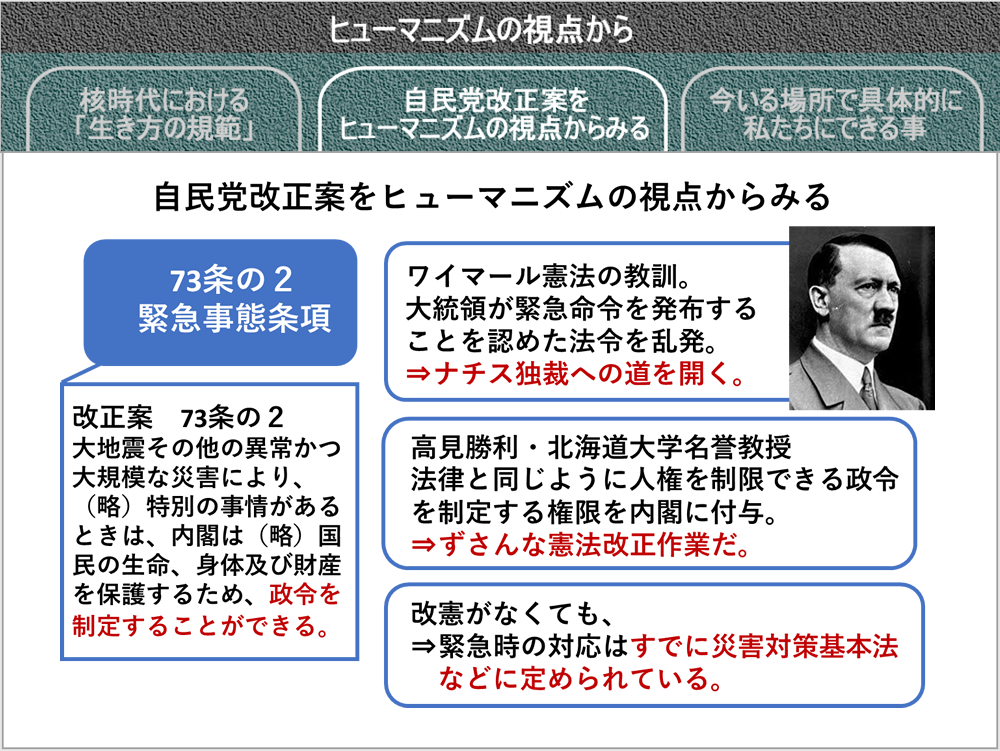 ヒューマニズムの視点から

核時代における「生き方の規範」

自民党改正案をヒューマニズムの視点からみる

今いる場所で具体的に私たちにできる事

自民党改正案をヒューマニズムの視点からみる

73条の２
緊急事態条項

改正案　73条の２
大地震その他の異常かつ大規模な災害により、（略）特別の事情があるときは、内閣は（略）国民の生命、身体及び財産を保護するため、政令を制定することができる。

ワイマール憲法の教訓。
大統領が緊急命令を発布することを認めた法令を乱発。
⇒ナチス独裁への道を開く。

高見勝利・北海道大学名誉教授
法律と同じように人権を制限できる政令を制定する権限を内閣に付与。
⇒ずさんな憲法改正作業だ。

改憲がなくても、
⇒緊急時の対応はすでに災害対策基本法などに定められている。